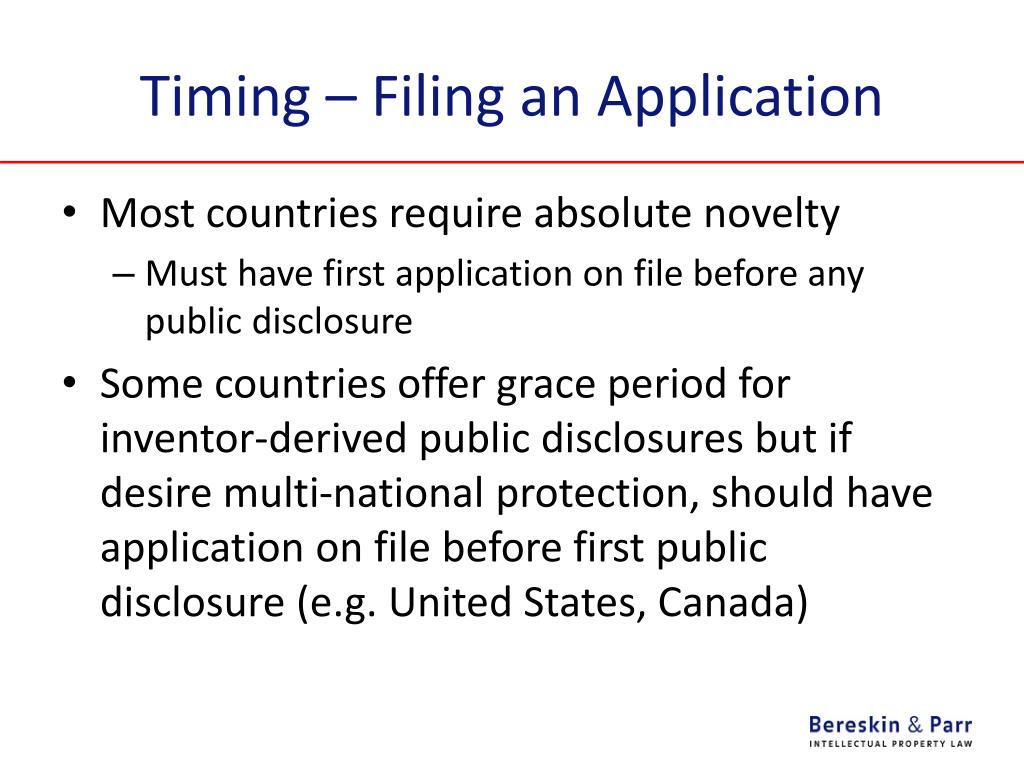 Timing – Filing an Application

• Most countries require absolute novelty
– Must have first application on file before any public disclosure

• Some countries offer grace period for inventor-derived public disclosures but if desire multi-national protection, should have application on file before first public disclosure (e.g. United States, Canada)

Bereskin & Parr
INTELLECTUAL PROPERTY LAW